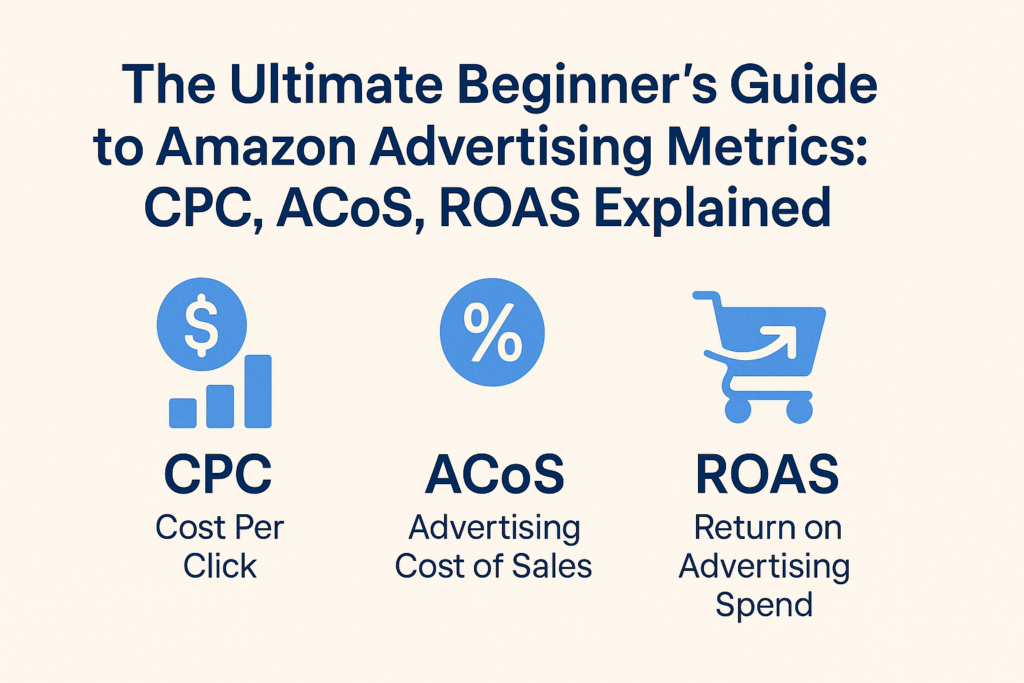 The Ultimate Beginner's Guide to Amazon Advertising Metrics: CPC, ACoS, ROAS Explained

$

%

CPC
Cost Per Click

ACoS
Advertising Cost of Sales

ROAS
Return on Advertising Spend